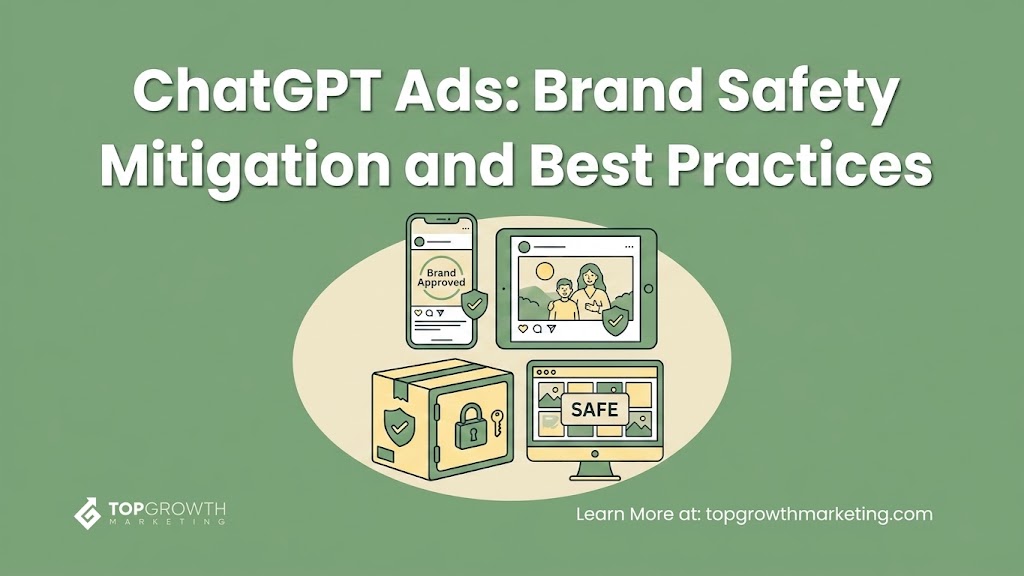 ChatGPT Ads: Brand Safety Mitigation and Best Practices

Brand Approved

SAFE

TOPGROWTH MARKETING

Learn More at: topgrowthmarketing.com